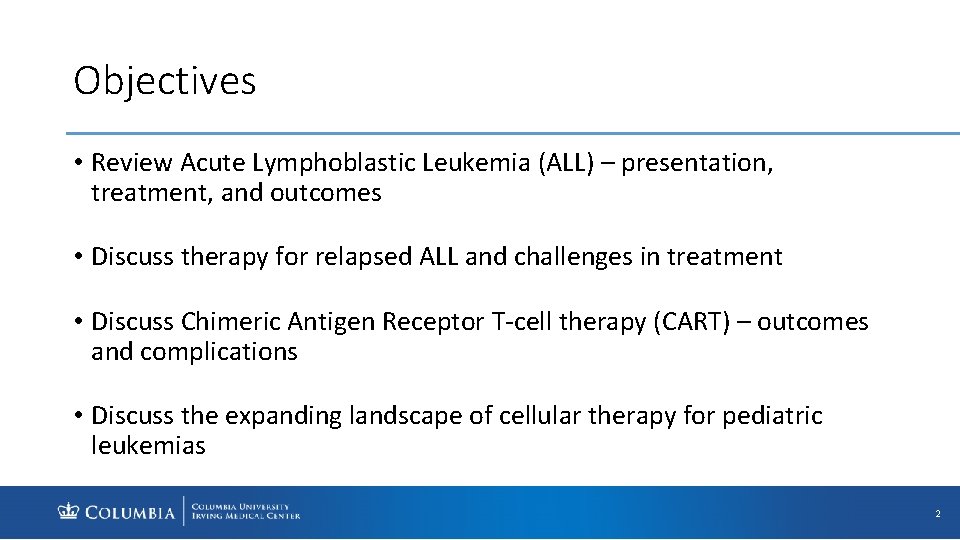 Objectives

• Review Acute Lymphoblastic Leukemia (ALL) – presentation, treatment, and outcomes

• Discuss therapy for relapsed ALL and challenges in treatment

• Discuss Chimeric Antigen Receptor T-cell therapy (CART) – outcomes and complications

• Discuss the expanding landscape of cellular therapy for pediatric leukemias

COLUMBIA | COLUMBIA UNIVERSITY IRVING MEDICAL CENTER

2